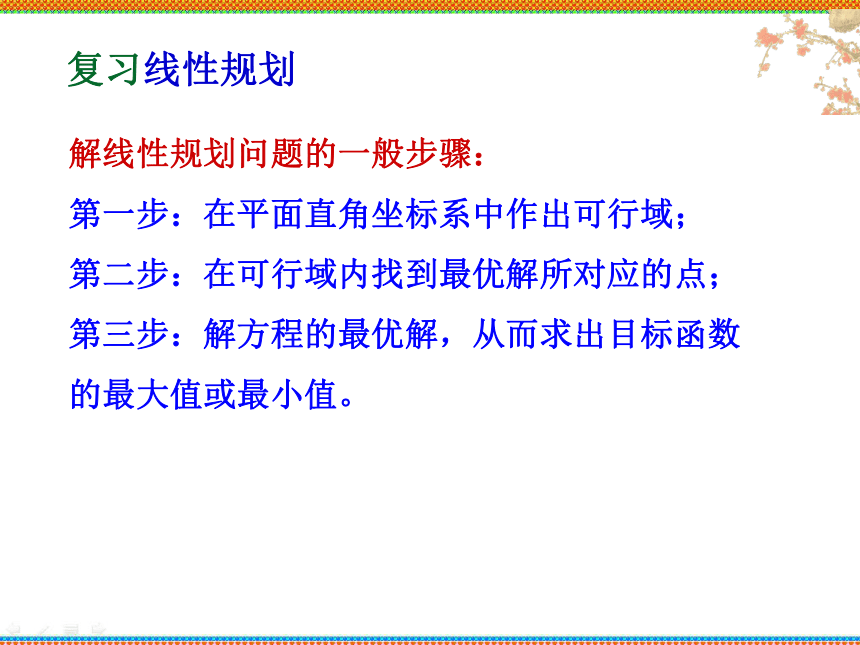 复习线性规划

解线性规划问题的一般步骤：

第一步：在平面直角坐标系中作出可行域；

第二步：在可行域内找到最优解所对应的点；

第三步：解方程的最优解，从而求出目标函数的最大值或最小值。